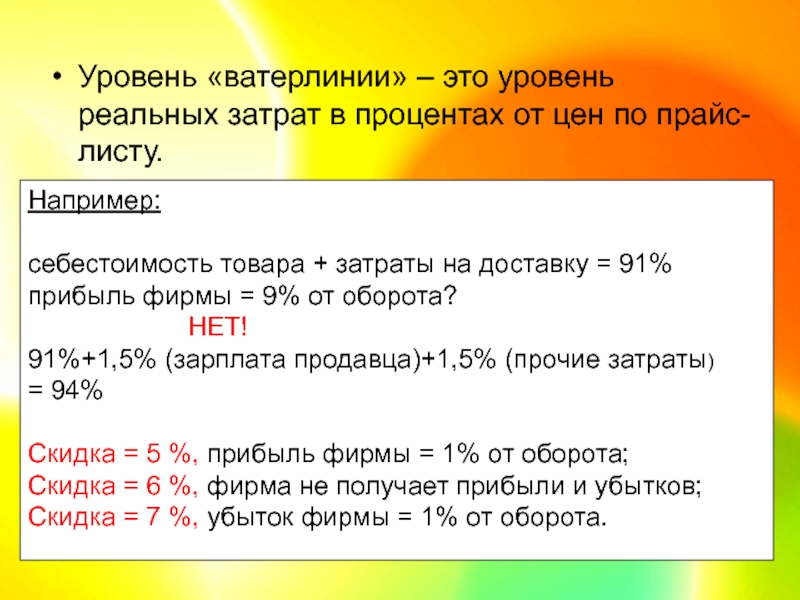 • Уровень «ватерлинии» – это уровень реальных затрат в процентах от цен по прайс-листу.

Например:

себестоимость товара + затраты на доставку = 91%
прибыль фирмы = 9% от оборота?
НЕТ!
91%+1,5% (зарплата продавца)+1,5% (прочие затраты)
= 94%

Скидка = 5 %, прибыль фирмы = 1% от оборота;
Скидка = 6 %, фирма не получает прибыли и убытков;
Скидка = 7 %, убыток фирмы = 1% от оборота.